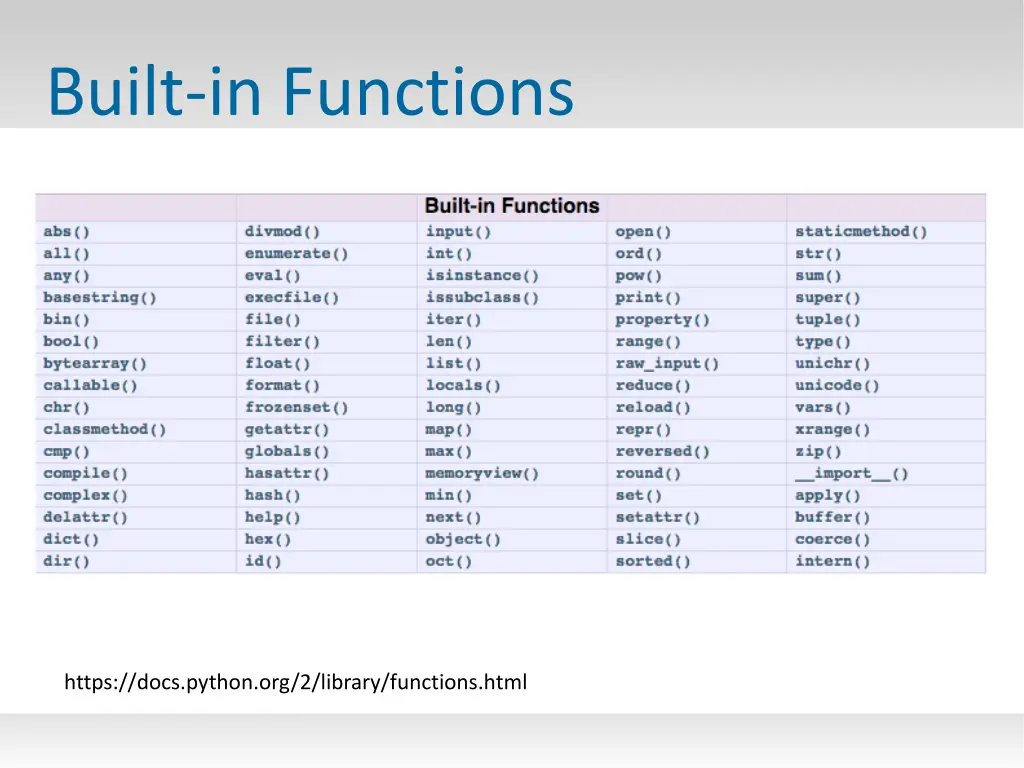 Built-in Functions

| | | Built-in Functions | | |
|---|---|---|---|---|
| abs() | divmod() | input() | open() | staticmethod() |
| all() | enumerate() | int() | ord() | str() |
| any() | eval() | isinstance() | pow() | sum() |
| basestring() | execfile() | issubclass() | print() | super() |
| bin() | file() | iter() | property() | tuple() |
| bool() | filter() | len() | range() | type() |
| bytearray() | float() | list() | raw_input() | unichr() |
| callable() | format() | locals() | reduce() | unicode() |
| chr() | frozenset() | long() | reload() | vars() |
| classmethod() | getattr() | map() | repr() | xrange() |
| cmp() | globals() | max() | reversed() | zip() |
| compile() | hasattr() | memoryview() | round() | \_\_import\_\_() |
| complex() | hash() | min() | set() | apply() |
| delattr() | help() | next() | setattr() | buffer() |
| dict() | hex() | object() | slice() | coerce() |
| dir() | id() | oct() | sorted() | intern() |

https://docs.python.org/2/library/functions.html